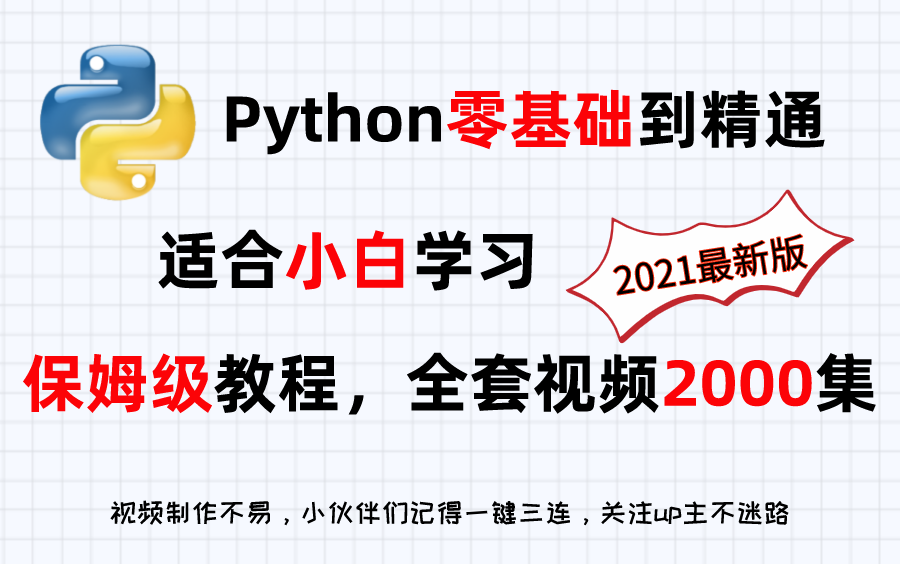 Python零基础到精通

适合小白学习

2021最新版

保姆级教程，全套视频2000集

视频制作不易，小伙伴们记得一键三连，关注up主不迷路